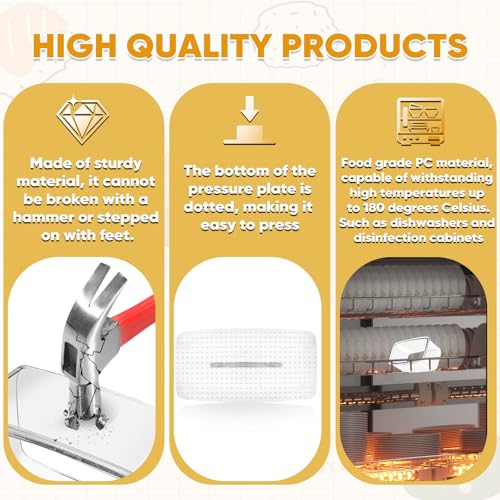 HIGH QUALITY PRODUCTS

Made of sturdy material, it cannot be broken with a hammer or stepped on with feet.

The bottom of the pressure plate is dotted, making it easy to press

Food grade PC material, capable of withstanding high temperatures up to 180 degrees Celsius. Such as dishwashers and disinfection cabinets